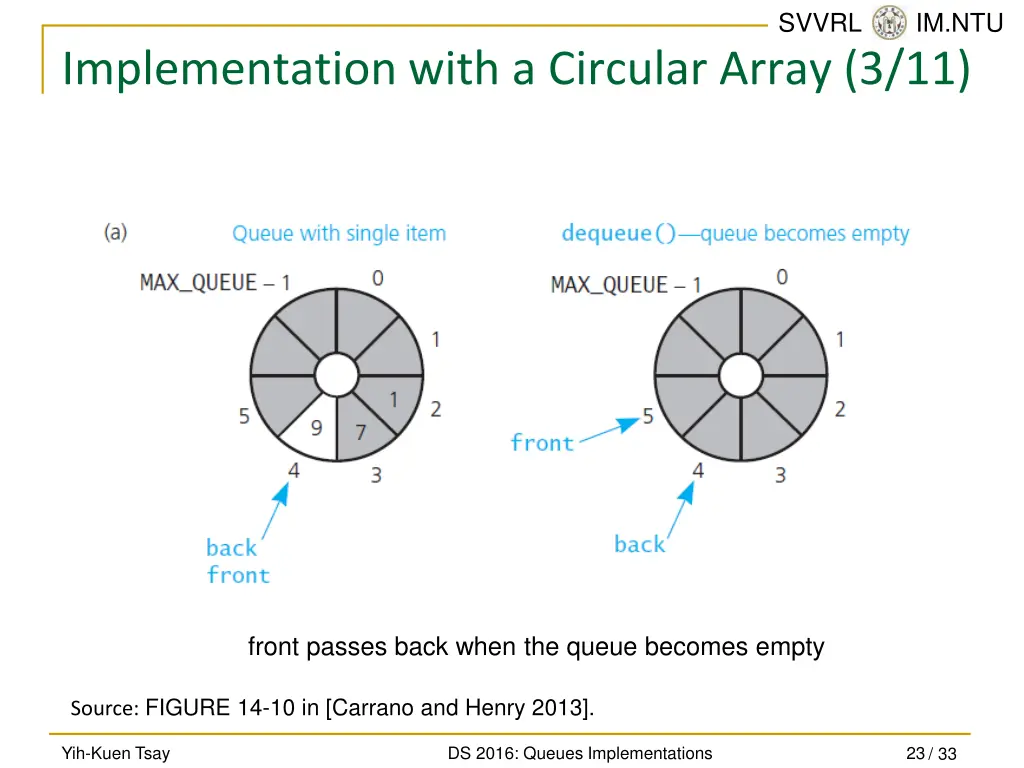 SVVRL IM.NTU

Implementation with a Circular Array (3/11)

(a) Queue with single item

MAX_QUEUE – 1 0 1 2 3 4 5

1 7 9

back
front

dequeue()—queue becomes empty

MAX_QUEUE – 1 0 1 2 3 4 5

front

back

front passes back when the queue becomes empty

Source: FIGURE 14-10 in [Carrano and Henry 2013].

Yih-Kuen Tsay DS 2016: Queues Implementations 23 / 33